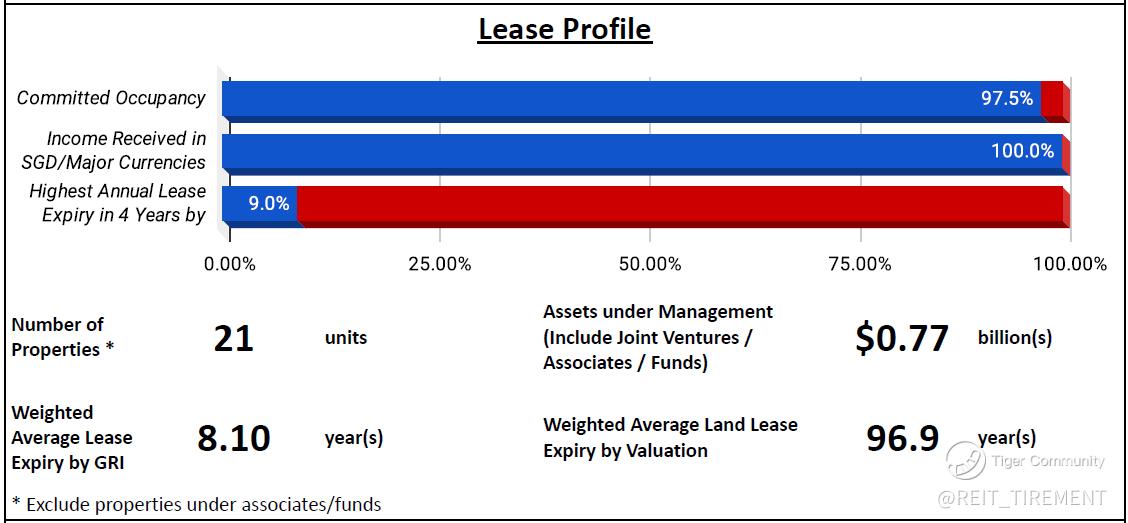 Lease Profile

Committed Occupancy 97.5%

Income Received in SGD/Major Currencies 100.0%

Highest Annual Lease Expiry in 4 Years by 9.0%

0.00% 25.00% 50.00% 75.00% 100.00%

Number of Properties * 21 units

Assets under Management (Include Joint Ventures / Associates / Funds) $0.77 billion(s)

Weighted Average Lease Expiry by GRI 8.10 year(s)

Weighted Average Land Lease Expiry by Valuation 96.9 year(s)

* Exclude properties under associates/funds

Tiger Community

@REIT_TIREMENT